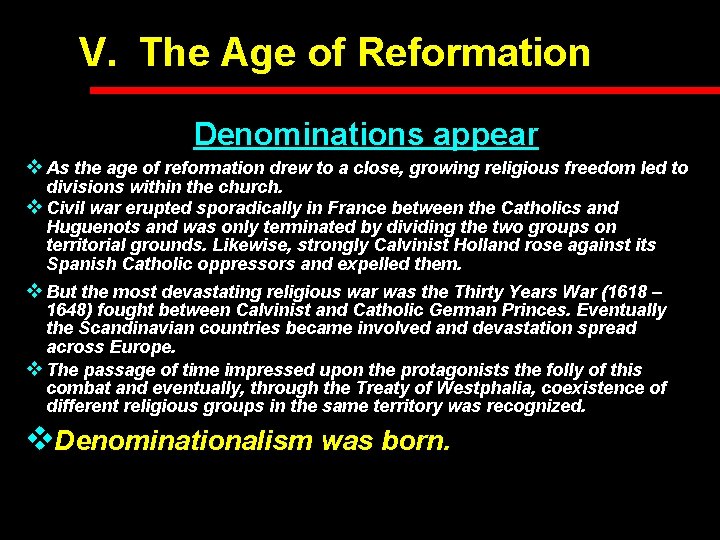 V. The Age of Reformation

Denominations appear

❖ As the age of reformation drew to a close, growing religious freedom led to divisions within the church.

❖ Civil war erupted sporadically in France between the Catholics and Huguenots and was only terminated by dividing the two groups on territorial grounds. Likewise, strongly Calvinist Holland rose against its Spanish Catholic oppressors and expelled them.

❖ But the most devastating religious war was the Thirty Years War (1618 – 1648) fought between Calvinist and Catholic German Princes. Eventually the Scandinavian countries became involved and devastation spread across Europe.

❖ The passage of time impressed upon the protagonists the folly of this combat and eventually, through the Treaty of Westphalia, coexistence of different religious groups in the same territory was recognized.

❖ Denominationalism was born.